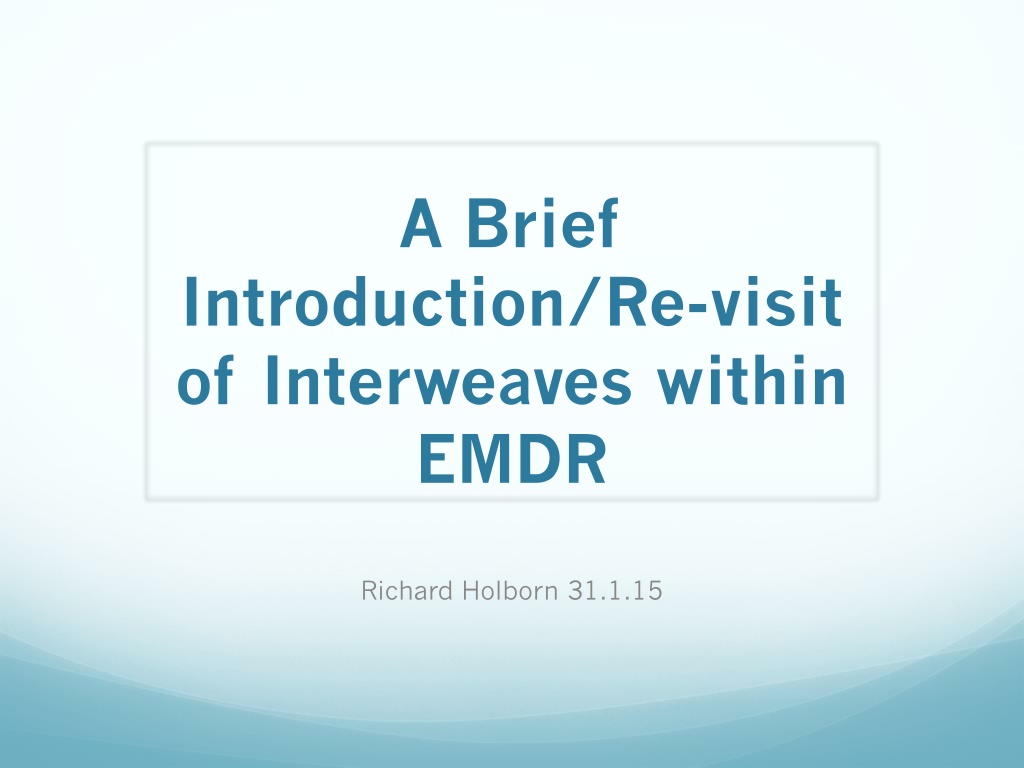 A Brief Introduction/Re-visit of Interweaves within EMDR

Richard Holborn 31.1.15